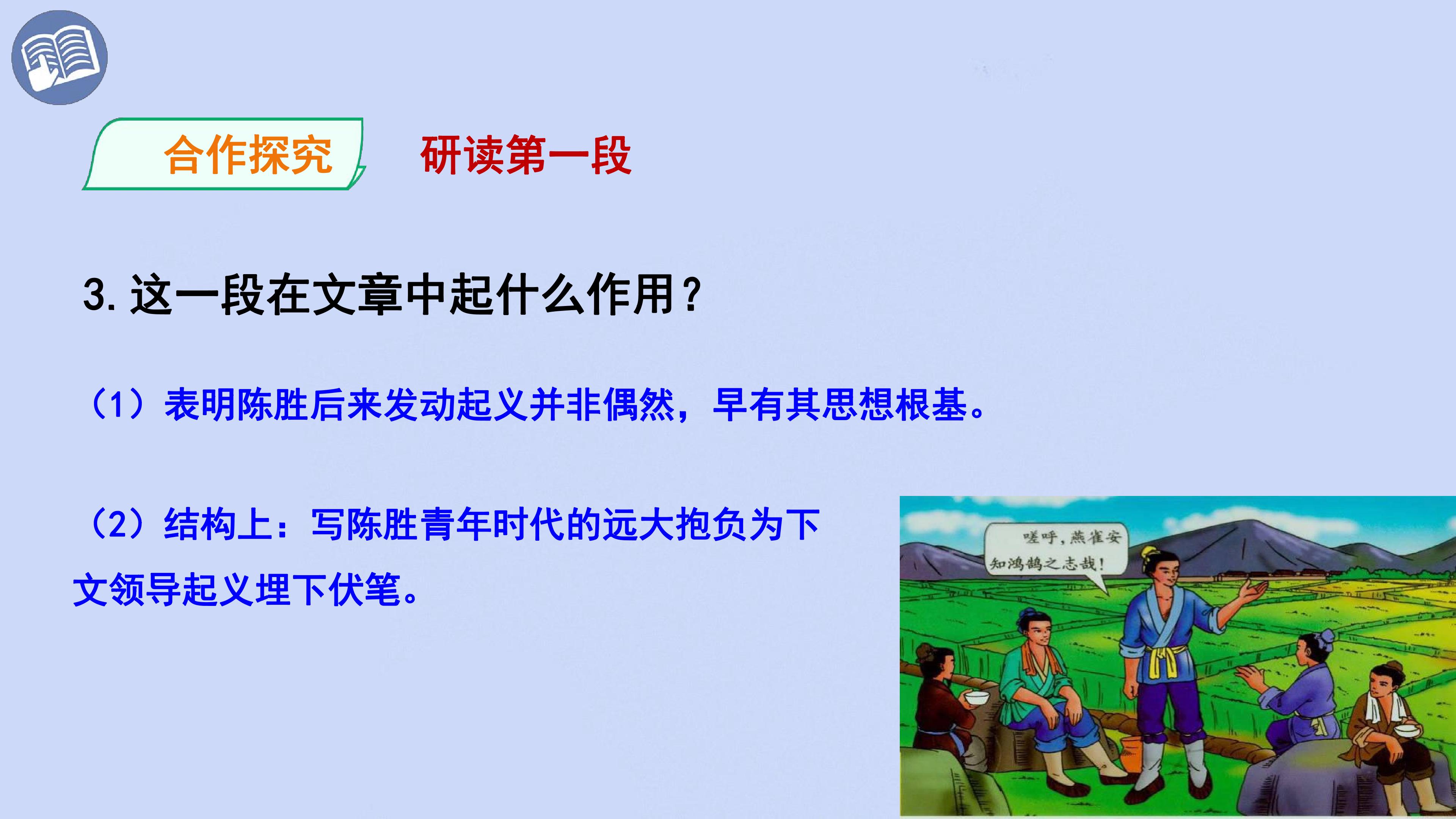 合作探究

研读第一段

3.这一段在文章中起什么作用?

(1)表明陈胜后来发动起义并非偶然,早有其思想根基。

(2)结构上:写陈胜青年时代的远大抱负为下文领导起义埋下伏笔。

嗟呼,燕雀安知鸿鹄之志哉!